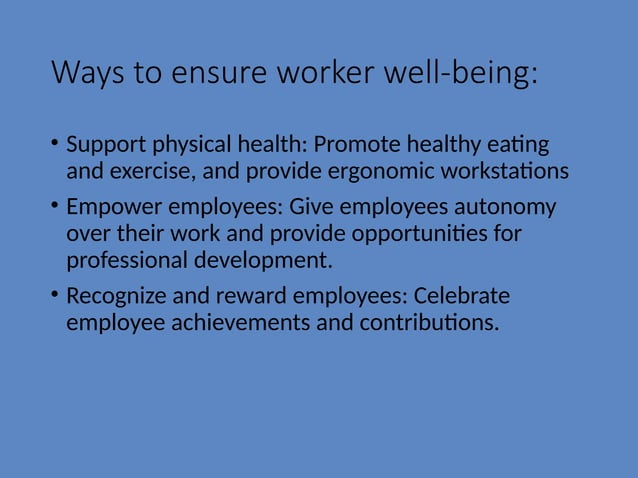 Ways to ensure worker well-being:

• Support physical health: Promote healthy eating and exercise, and provide ergonomic workstations

• Empower employees: Give employees autonomy over their work and provide opportunities for professional development.

• Recognize and reward employees: Celebrate employee achievements and contributions.